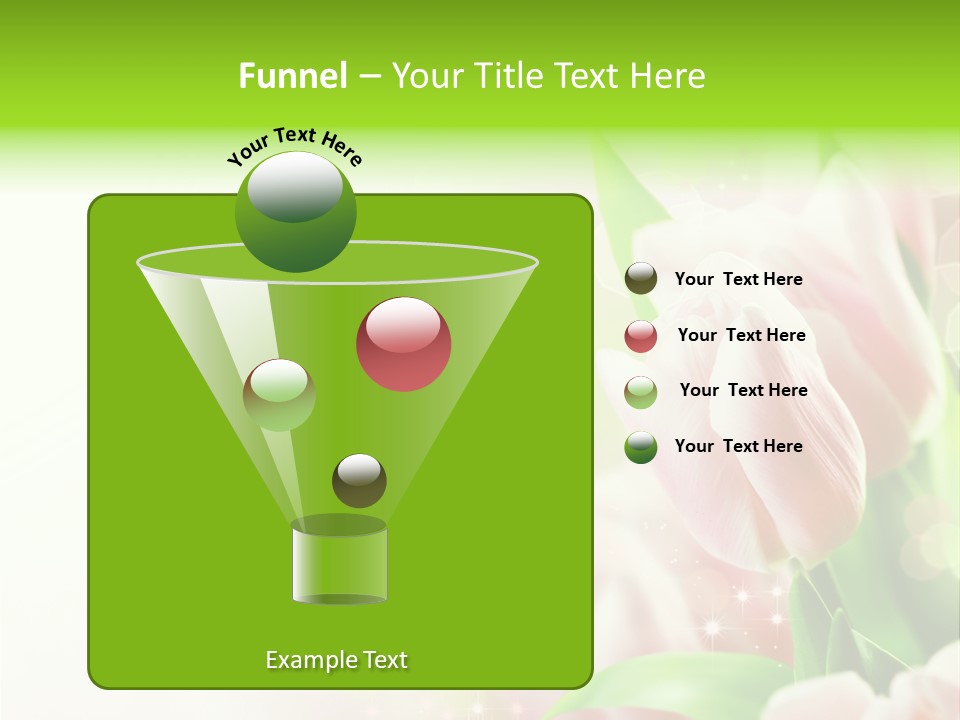 Funnel – Your Title Text Here

Your Text Here

Your Text Here

Your Text Here

Your Text Here

Your Text Here

Example Text